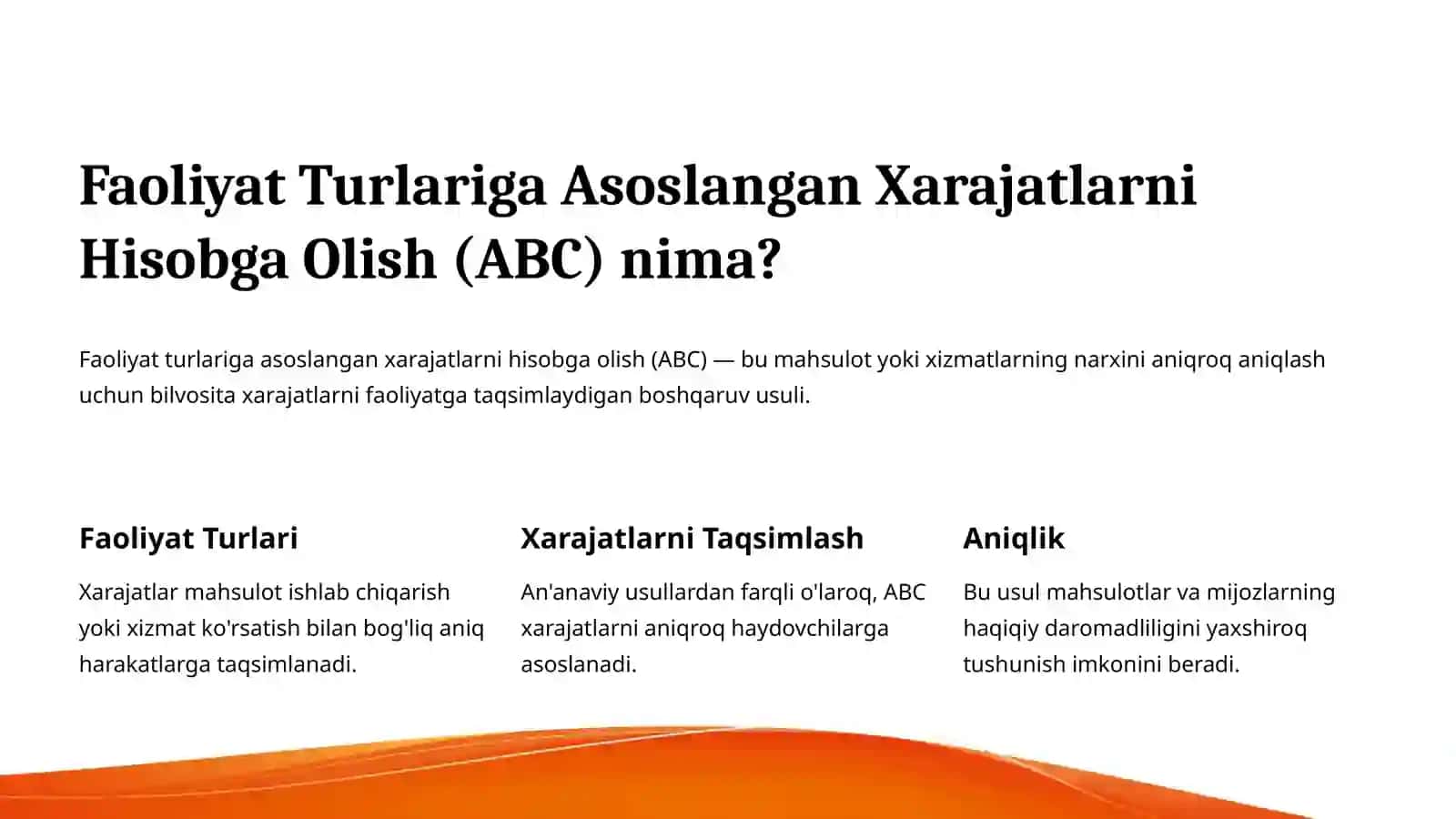 Faoliyat Turlariga Asoslangan Xarajatlarni Hisobga Olish (ABC) nima?

Faoliyat turlariga asoslangan xarajatlarni hisobga olish (ABC) — bu mahsulot yoki xizmatlarning narxini aniqroq aniqlash uchun bilvosita xarajatlarni faoliyatga taqsimlaydigan boshqaruv usuli.

Faoliyat Turlari

Xarajatlar mahsulot ishlab chiqarish yoki xizmat ko'rsatish bilan bog'liq aniq harakatlarga taqsimlanadi.

Xarajatlarni Taqsimlash

An'anaviy usullardan farqli o'laroq, ABC xarajatlarni aniqroq haydovchilarga asoslanadi.

Aniqlik

Bu usul mahsulotlar va mijozlarning haqiqiy daromadliligini yaxshiroq tushunish imkonini beradi.